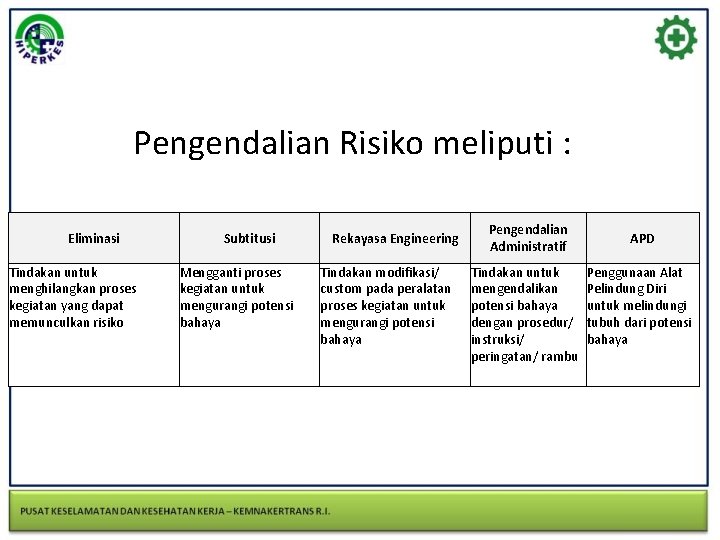 HIPERKES

Pengendalian Risiko meliputi :

| Eliminasi | Subtitusi | Rekayasa Engineering | Pengendalian Administratif | APD |
|---|---|---|---|---|
| Tindakan untuk menghilangkan proses kegiatan yang dapat memunculkan risiko | Mengganti proses kegiatan untuk mengurangi potensi bahaya | Tindakan modifikasi/ custom pada peralatan proses kegiatan untuk mengurangi potensi bahaya | Tindakan untuk mengendalikan potensi bahaya dengan prosedur/ instruksi/ peringatan/ rambu | Penggunaan Alat Pelindung Diri untuk melindungi tubuh dari potensi bahaya |

PUSAT KESELAMATAN DAN KESEHATAN KERJA – KEMNAKERTRANS R.I.